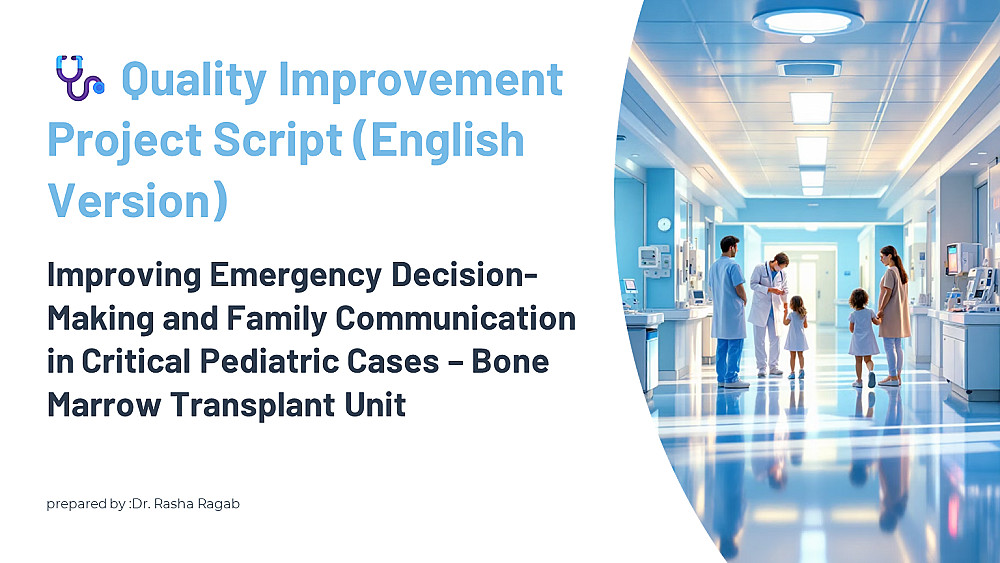 Quality Improvement Project Script (English Version)

Improving Emergency Decision-Making and Family Communication in Critical Pediatric Cases – Bone Marrow Transplant Unit

prepared by :Dr. Rasha Ragab